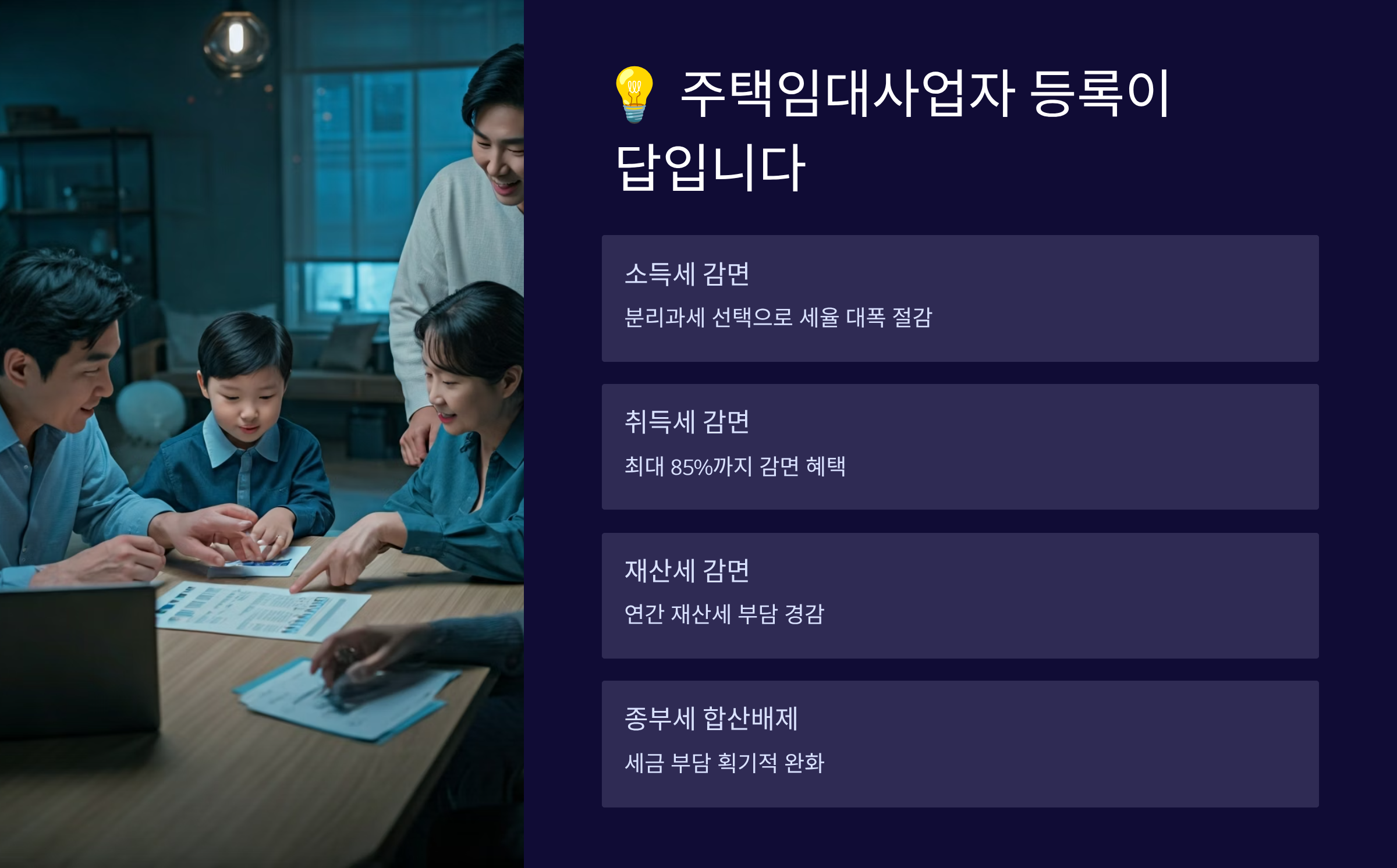 💡 주택임대사업자 등록이 답입니다

소득세 감면

분리과세 선택으로 세율 대폭 절감

취득세 감면

최대 85%까지 감면 혜택

재산세 감면

연간 재산세 부담 경감

종부세 합산배제

세금 부담 획기적 완화